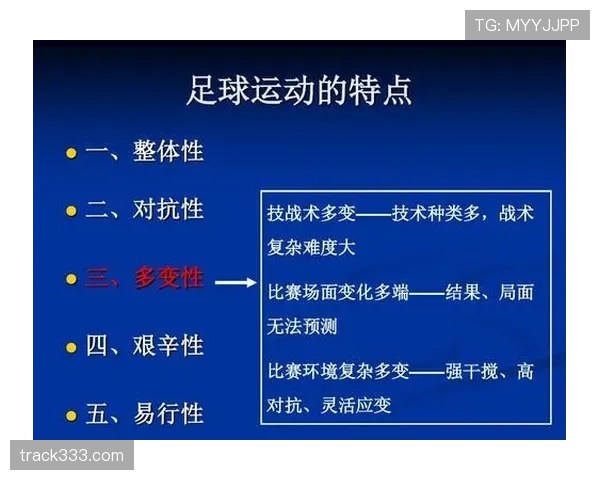 TG: MYYJJPP

足球运动的特点

一、整体性

二、对抗性

三、多变性

四、艰辛性

五、易行性

技战术多变——技术种类多，战术复杂难度大

比赛场面变化多端——结果、局面无法预测

比赛环境复杂多变——强干搅、高对抗、灵活应变

track333.com